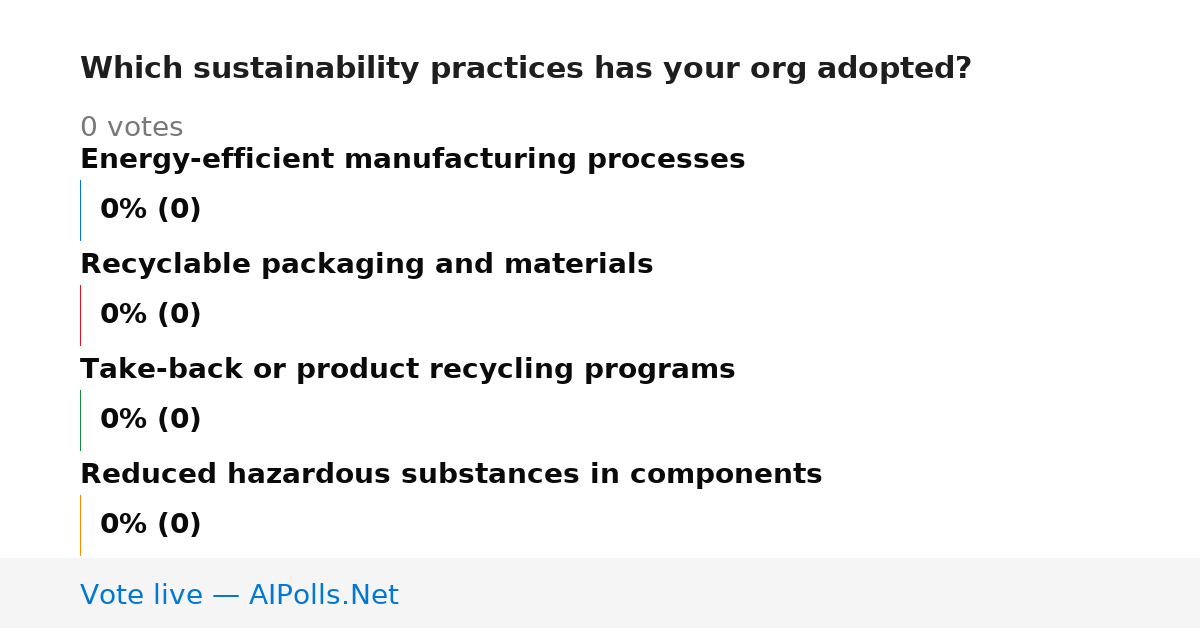 Which sustainability practices has your org adopted?

0 votes

Energy-efficient manufacturing processes

0% (0)

Recyclable packaging and materials

0% (0)

Take-back or product recycling programs

0% (0)

Reduced hazardous substances in components

0% (0)

Vote live — AIPolls.Net